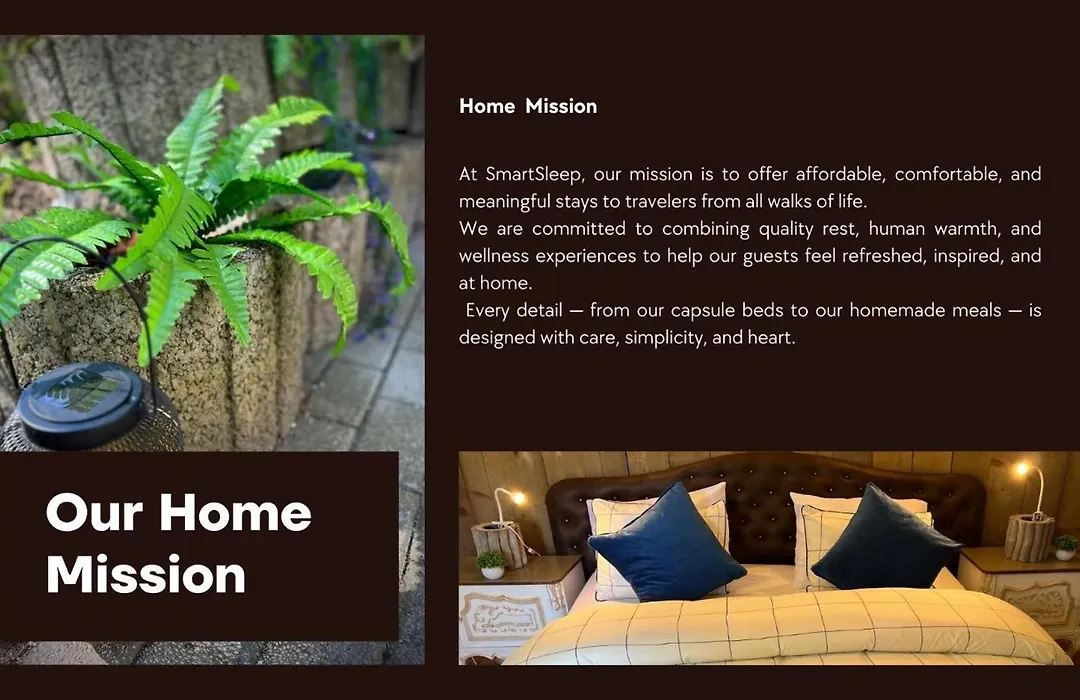 Home Mission

At SmartSleep, our mission is to offer affordable, comfortable, and meaningful stays to travelers from all walks of life.
We are committed to combining quality rest, human warmth, and wellness experiences to help our guests feel refreshed, inspired, and at home.
Every detail — from our capsule beds to our homemade meals — is designed with care, simplicity, and heart.

Our Home Mission